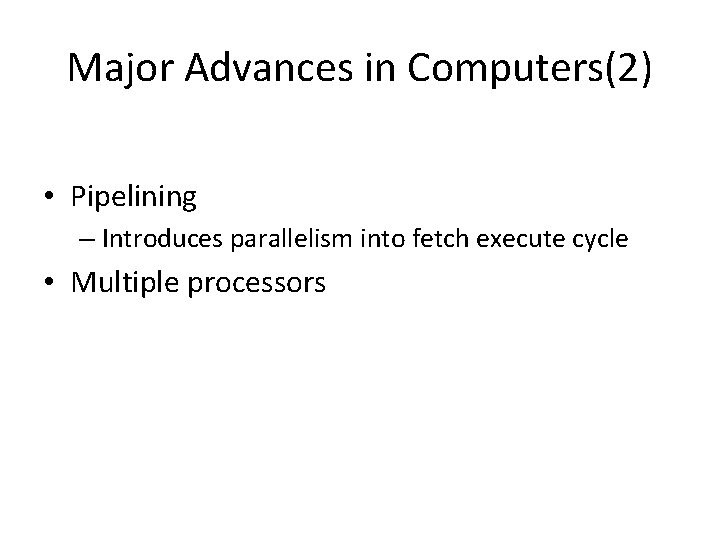 Major Advances in Computers(2)

• Pipelining
– Introduces parallelism into fetch execute cycle
• Multiple processors